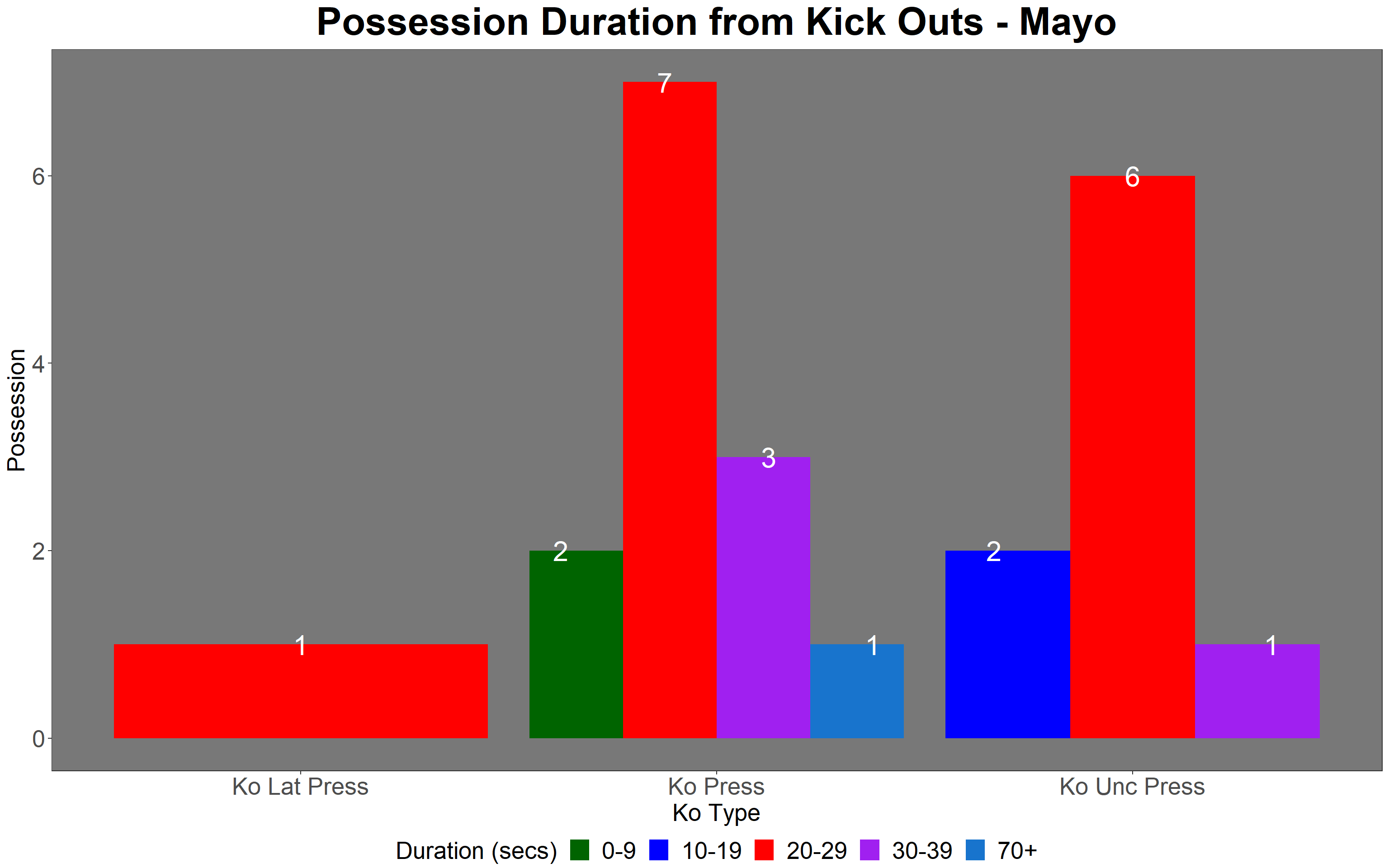 Possession Duration from Kick Outs - Mayo

Possession

6
4
2
0

7
6
3
2
2
1
1
1

Ko Lat Press
Ko Press
Ko Unc Press

Ko Type

Duration (secs) 0-9 10-19 20-29 30-39 70+